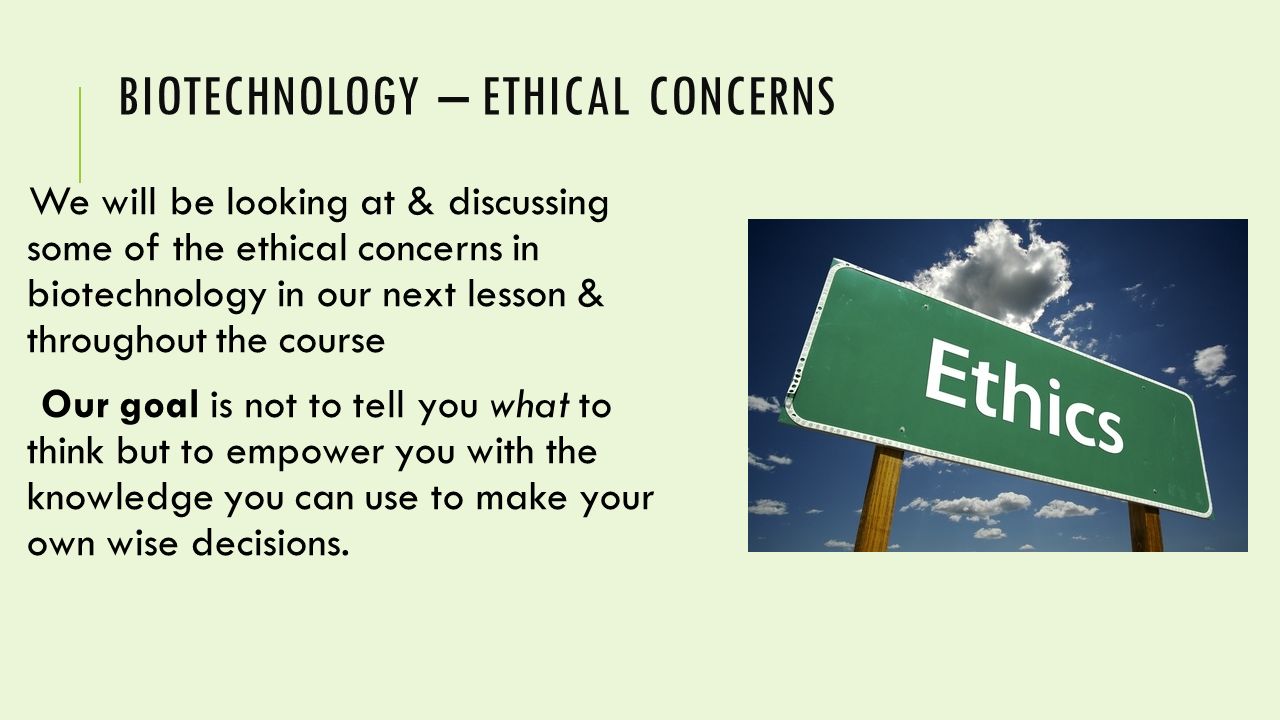 BIOTECHNOLOGY – ETHICAL CONCERNS

We will be looking at & discussing some of the ethical concerns in biotechnology in our next lesson & throughout the course

Our goal is not to tell you what to think but to empower you with the knowledge you can use to make your own wise decisions.

Ethics